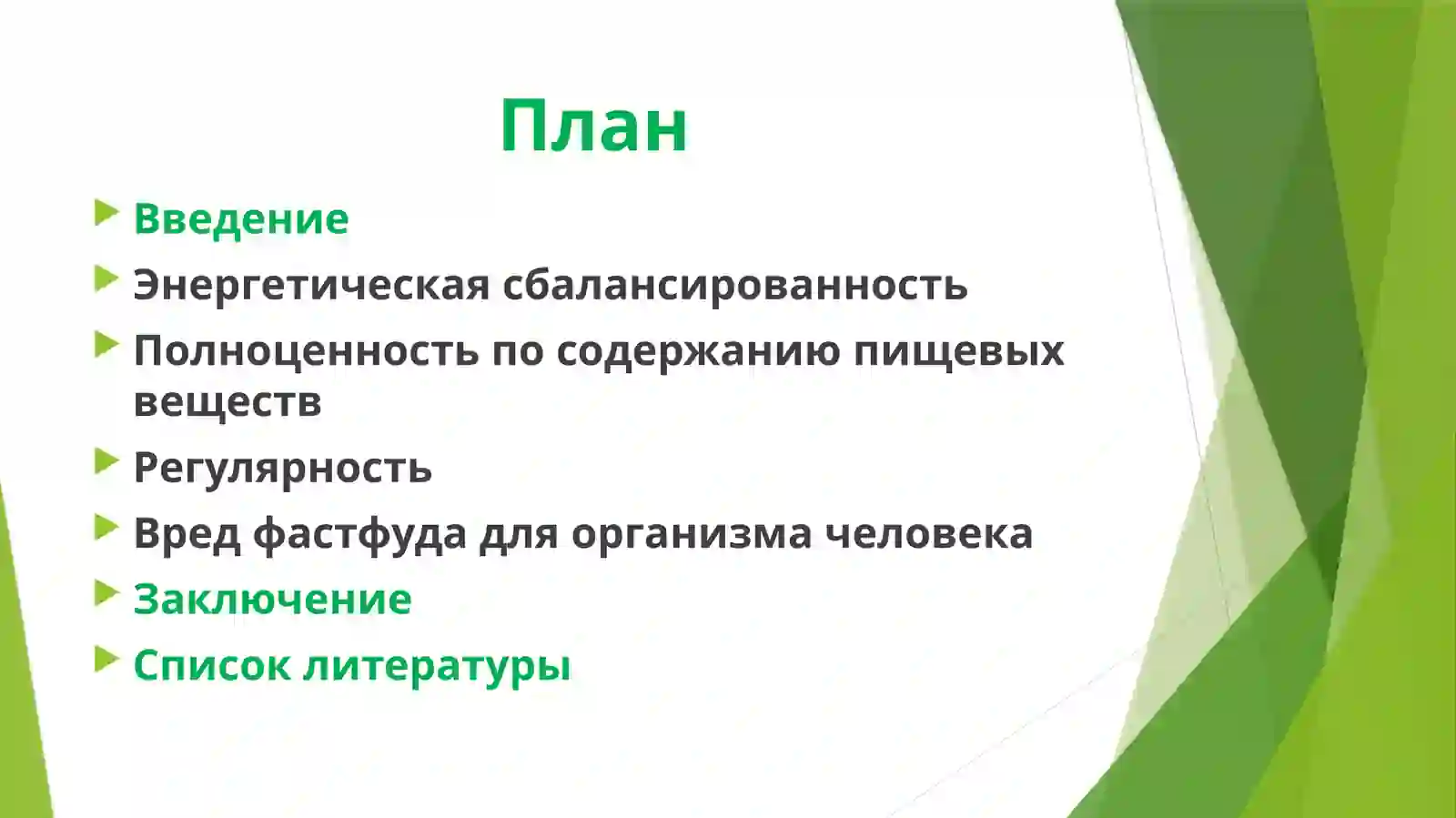 План

Введение
Энергетическая сбалансированность
Полноценность по содержанию пищевых веществ
Регулярность
Вред фастфуда для организма человека
Заключение
Список литературы